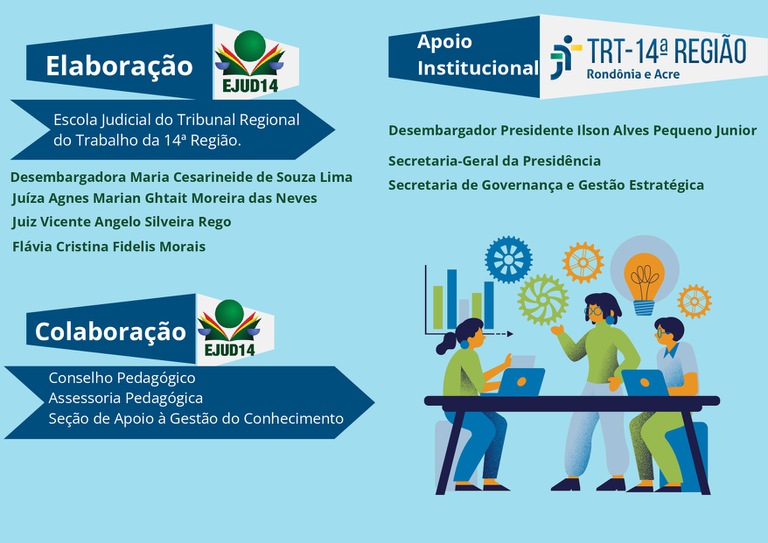 Elaboração

EJUD14

Escola Judicial do Tribunal Regional do Trabalho da 14ª Região.

Desembargadora Maria Cesarineide de Souza Lima
Juíza Agnes Marian Ghtait Moreira das Neves
Juiz Vicente Angelo Silveira Rego
Flávia Cristina Fidelis Morais

Colaboração

EJUD14

Conselho Pedagógico
Assessoria Pedagógica
Seção de Apoio à Gestão do Conhecimento

Apoio Institucional

TRT-14ª REGIÃO
Rondônia e Acre

Desembargador Presidente Ilson Alves Pequeno Junior

Secretaria-Geral da Presidência
Secretaria de Governança e Gestão Estratégica